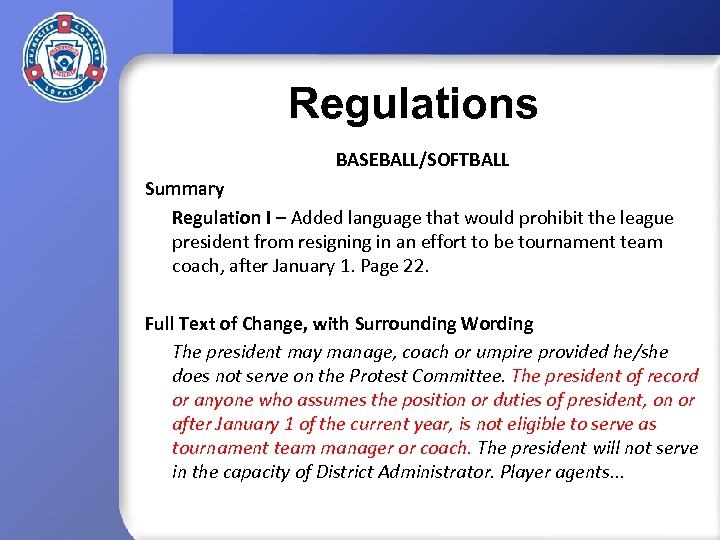 CHARACTER COURAGE LOYALTY

Regulations

BASEBALL/SOFTBALL

Summary

Regulation I – Added language that would prohibit the league president from resigning in an effort to be tournament team coach, after January 1. Page 22.

Full Text of Change, with Surrounding Wording

The president may manage, coach or umpire provided he/she does not serve on the Protest Committee. The president of record or anyone who assumes the position or duties of president, on or after January 1 of the current year, is not eligible to serve as tournament team manager or coach. The president will not serve in the capacity of District Administrator. Player agents…